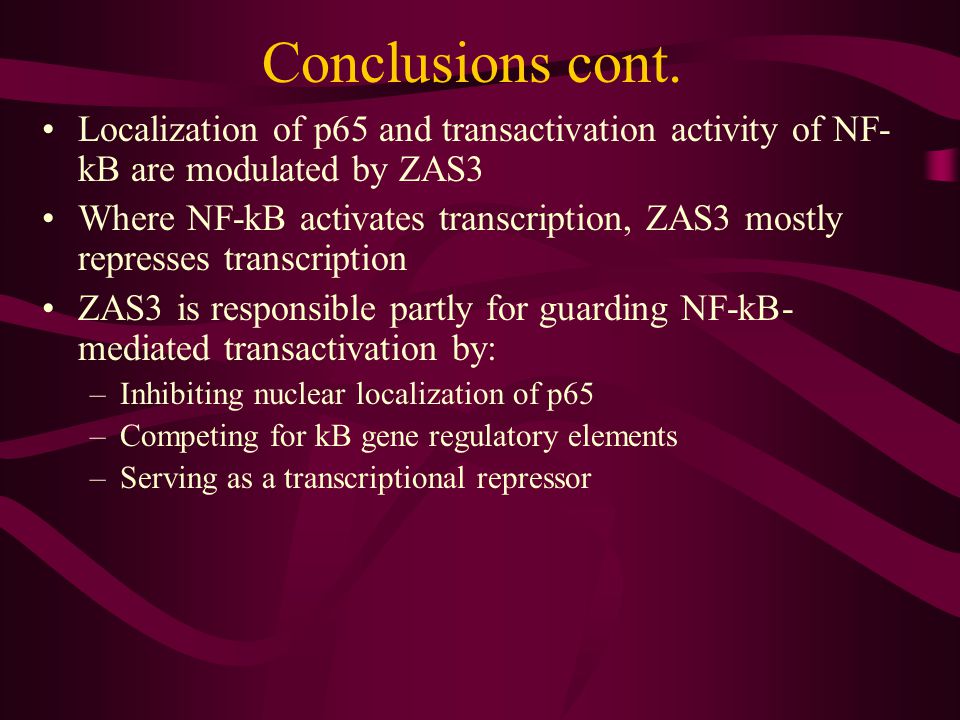 Conclusions cont.

• Localization of p65 and transactivation activity of NF-kB are modulated by ZAS3
• Where NF-kB activates transcription, ZAS3 mostly represses transcription
• ZAS3 is responsible partly for guarding NF-kB-mediated transactivation by:
  – Inhibiting nuclear localization of p65
  – Competing for kB gene regulatory elements
  – Serving as a transcriptional repressor